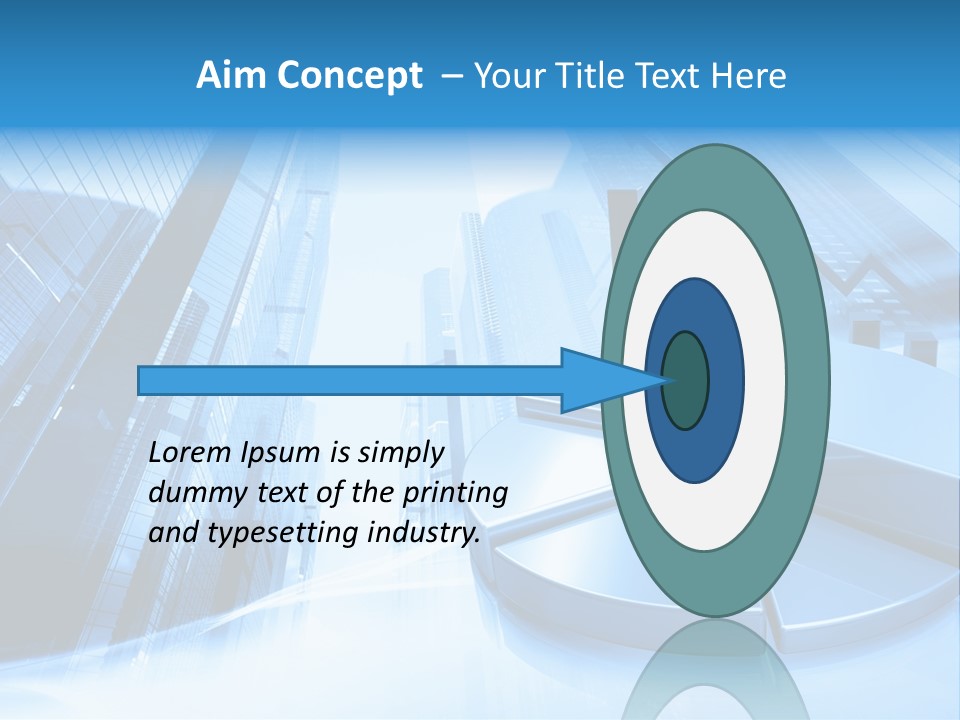 Aim Concept – Your Title Text Here

Lorem Ipsum is simply dummy text of the printing and typesetting industry.